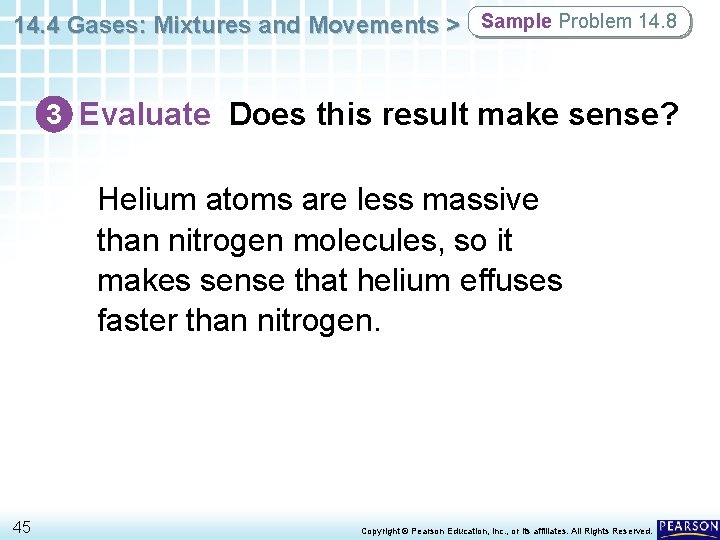 14.4 Gases: Mixtures and Movements > Sample Problem 14.8

3 Evaluate Does this result make sense?

Helium atoms are less massive than nitrogen molecules, so it makes sense that helium effuses faster than nitrogen.

45

Copyright © Pearson Education, Inc., or its affiliates. All Rights Reserved.

PEARSON